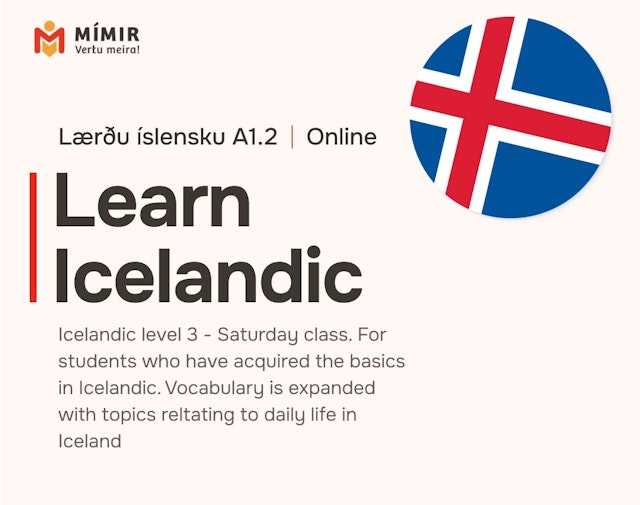 MÍMIR
Vertu meira!

Lærðu íslensku A1.2 | Online

Learn Icelandic

Icelandic level 3 - Saturday class. For students who have acquired the basics in Icelandic. Vocabulary is expanded with topics reltating to daily life in Iceland